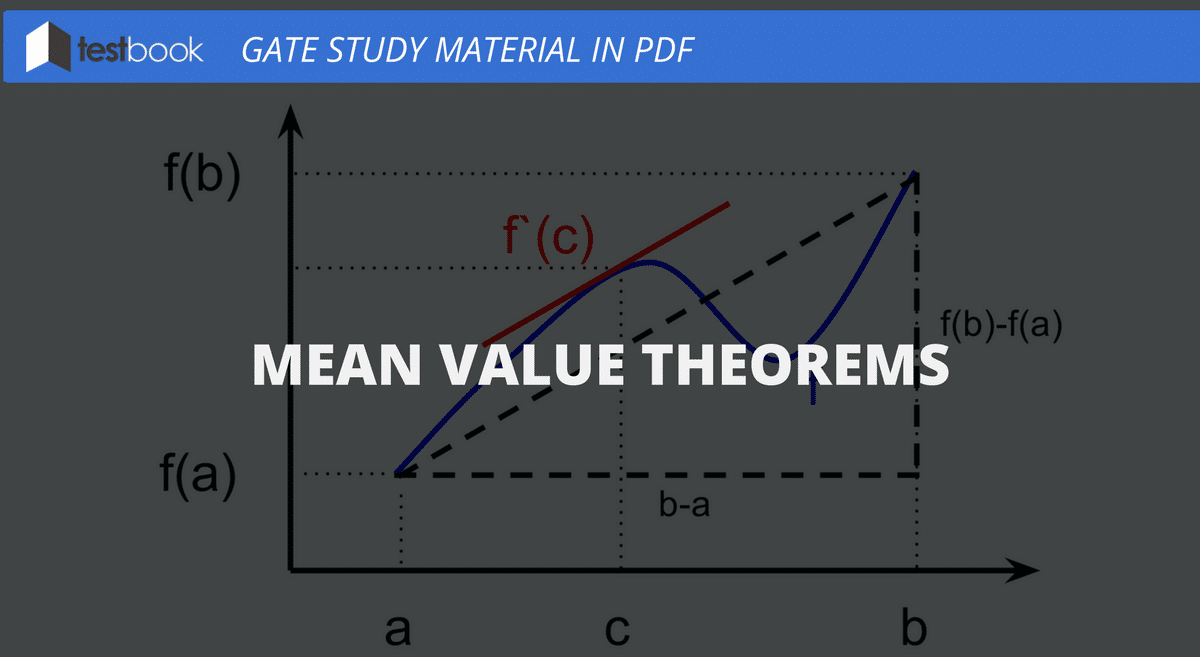 testbook GATE STUDY MATERIAL IN PDF

f(b)

f`(c)

f(b)-f(a)

MEAN VALUE THEOREMS

f(a)

b-a

a

c

b